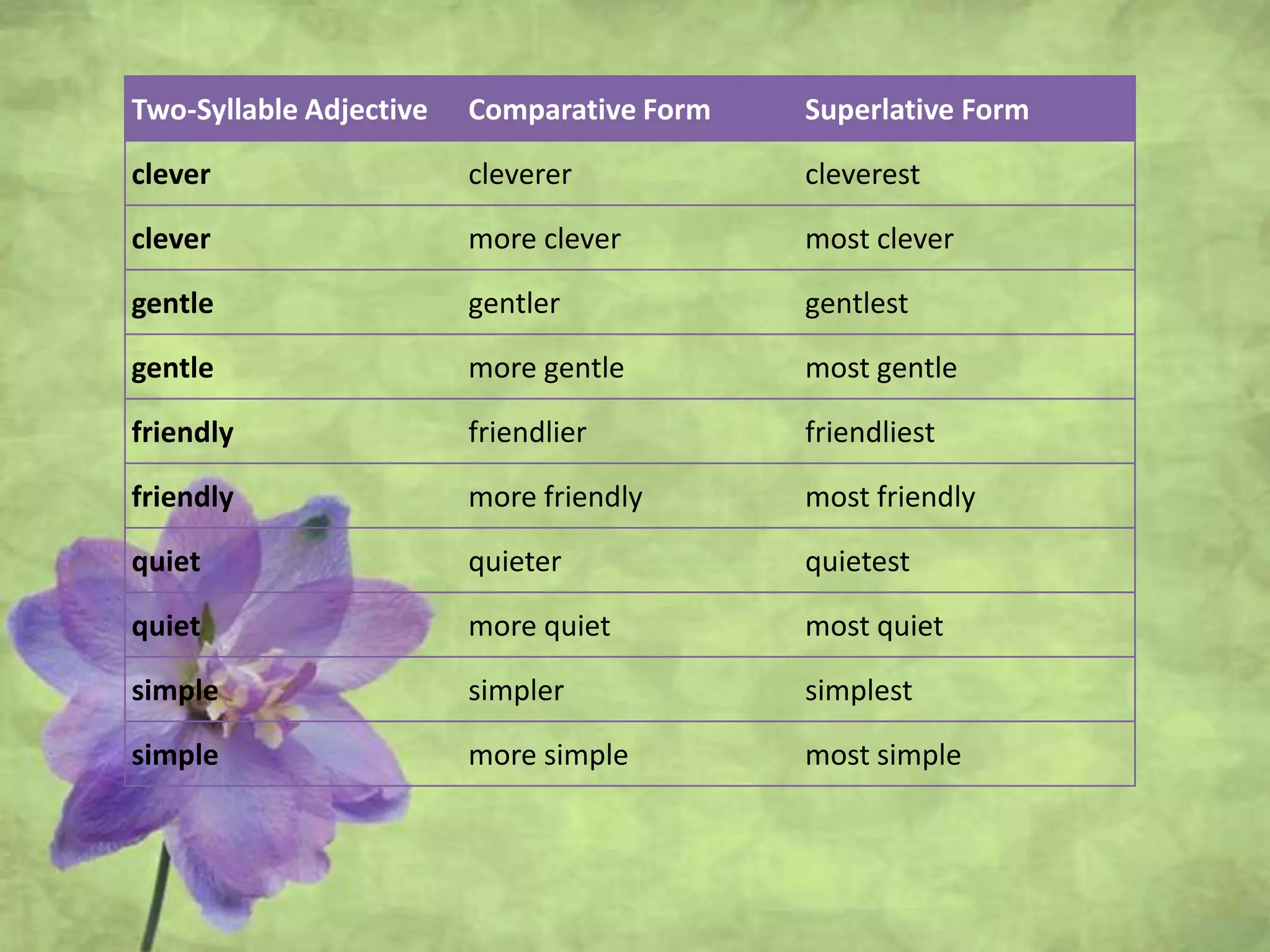 | Two-Syllable Adjective | Comparative Form | Superlative Form |
|---|---|---|
| clever | cleverer | cleverest |
| clever | more clever | most clever |
| gentle | gentler | gentlest |
| gentle | more gentle | most gentle |
| friendly | friendlier | friendliest |
| friendly | more friendly | most friendly |
| quiet | quieter | quietest |
| quiet | more quiet | most quiet |
| simple | simpler | simplest |
| simple | more simple | most simple |